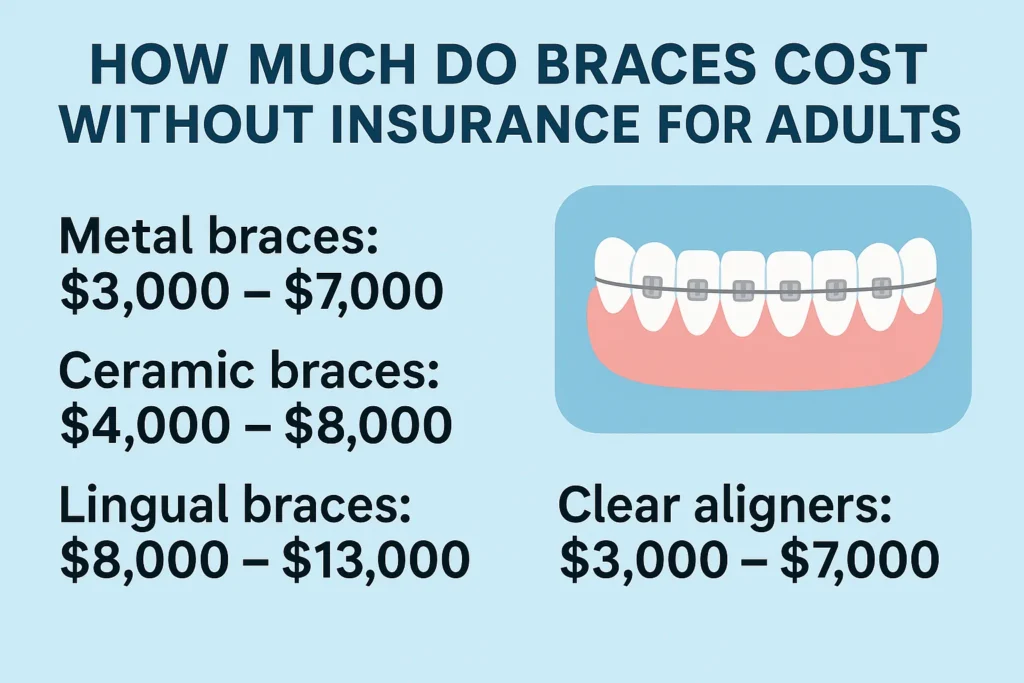 HOW MUCH DO BRACES COST WITHOUT INSURANCE FOR ADULTS

Metal braces:
\$3,000 – \$7,000

Ceramic braces:
\$4,000 – \$8,000

Lingual braces:
\$8,000 – \$13,000

Clear aligners:
\$3,000 – \$7,000